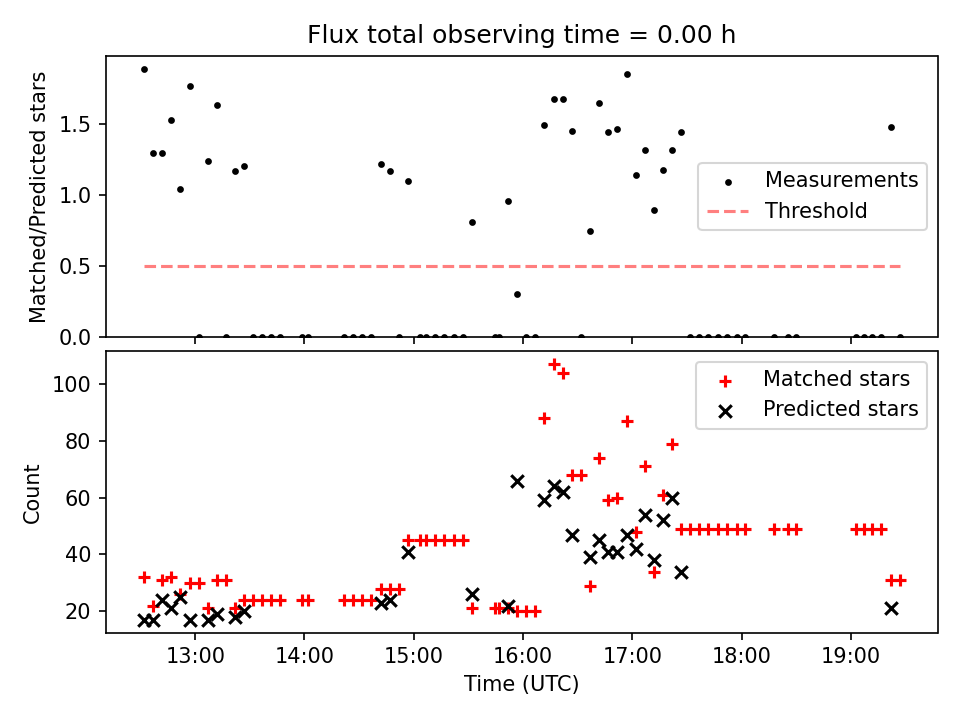 Flux total observing time = 0.00 h

Matched/Predicted stars

1.5
1.0
0.5
0.0

Measurements
Threshold

Count

100
80
60
40
20

Matched stars
Predicted stars

13:00
14:00
15:00
16:00
17:00
18:00
19:00

Time (UTC)